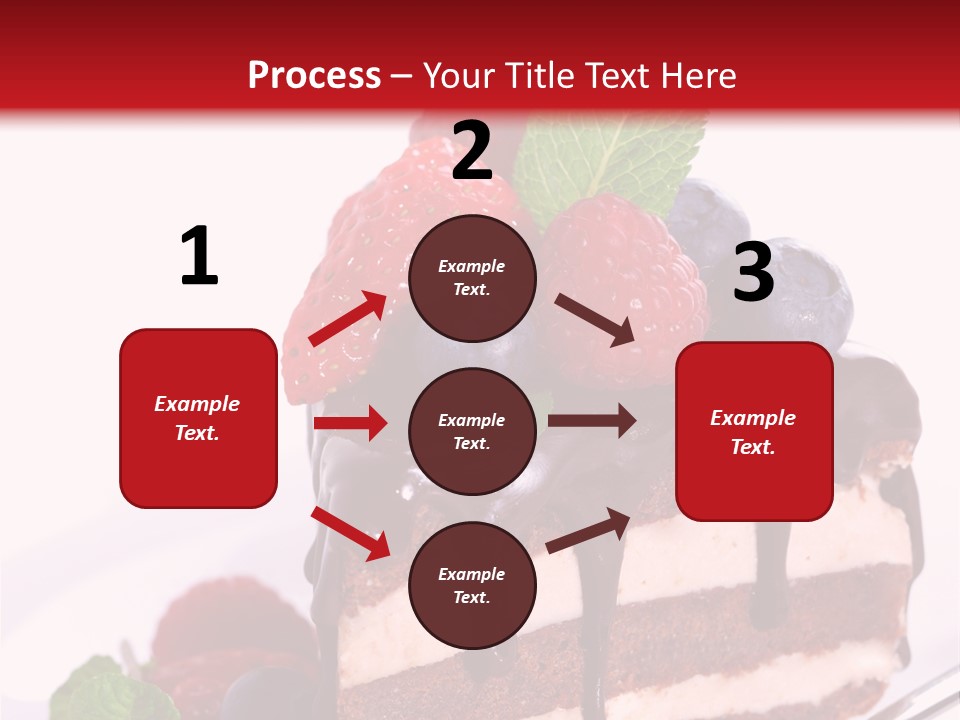 Process – Your Title Text Here

1

Example Text.

2

Example Text.

Example Text.

Example Text.

3

Example Text.